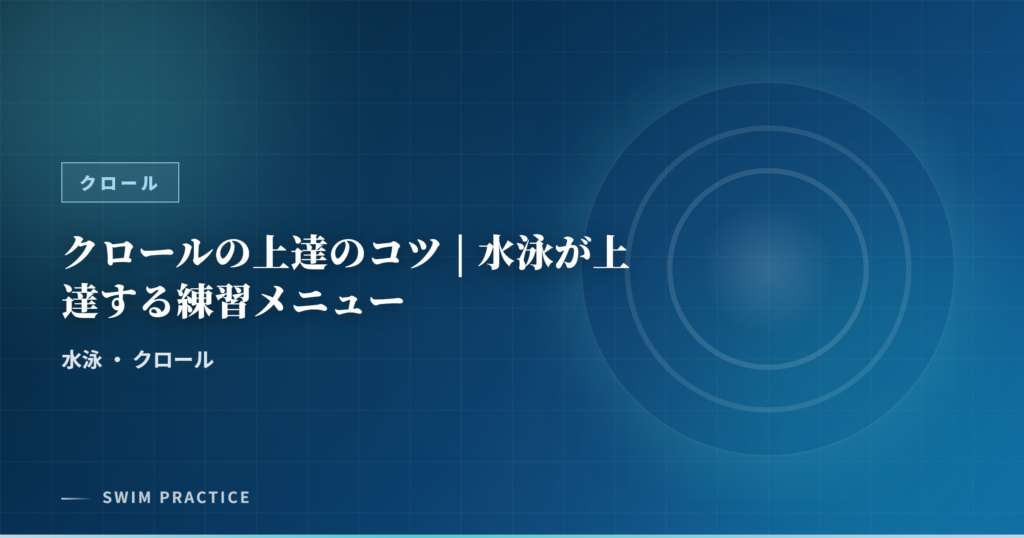 クロール

クロールの上達のコツ｜水泳が上達する練習メニュー

水泳 ・ クロール

SWIM PRACTICE